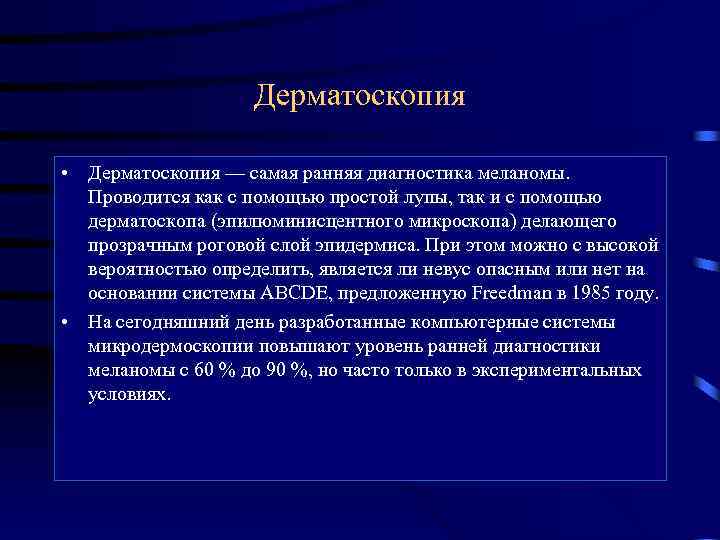 Дерматоскопия

• Дерматоскопия — самая ранняя диагностика меланомы. Проводится как с помощью простой лупы, так и с помощью дерматоскопа (эпилюминисцентного микроскопа) делающего прозрачным роговой слой эпидермиса. При этом можно с высокой вероятностью определить, является ли невус опасным или нет на основании системы ABCDE, предложенную Freedman в 1985 году.

• На сегодняшний день разработанные компьютерные системы микродермоскопии повышают уровень ранней диагностики меланомы с 60 % до 90 %, но часто только в экспериментальных условиях.